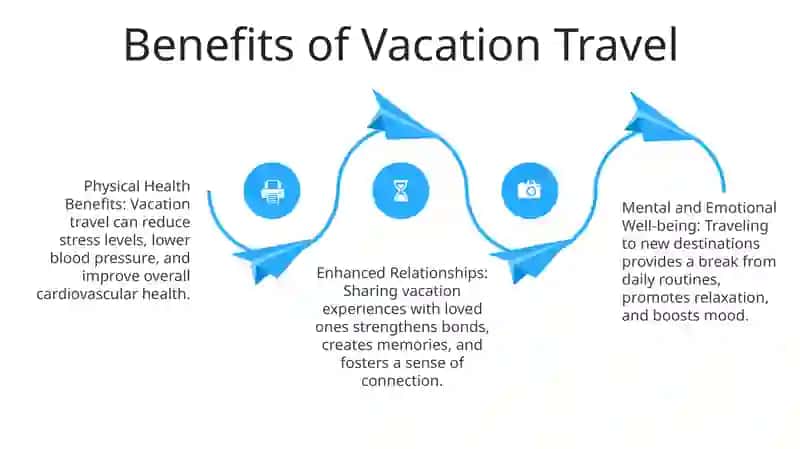 Benefits of Vacation Travel

Physical Health Benefits: Vacation travel can reduce stress levels, lower blood pressure, and improve overall cardiovascular health.

Enhanced Relationships: Sharing vacation experiences with loved ones strengthens bonds, creates memories, and fosters a sense of connection.

Mental and Emotional Well-being: Traveling to new destinations provides a break from daily routines, promotes relaxation, and boosts mood.